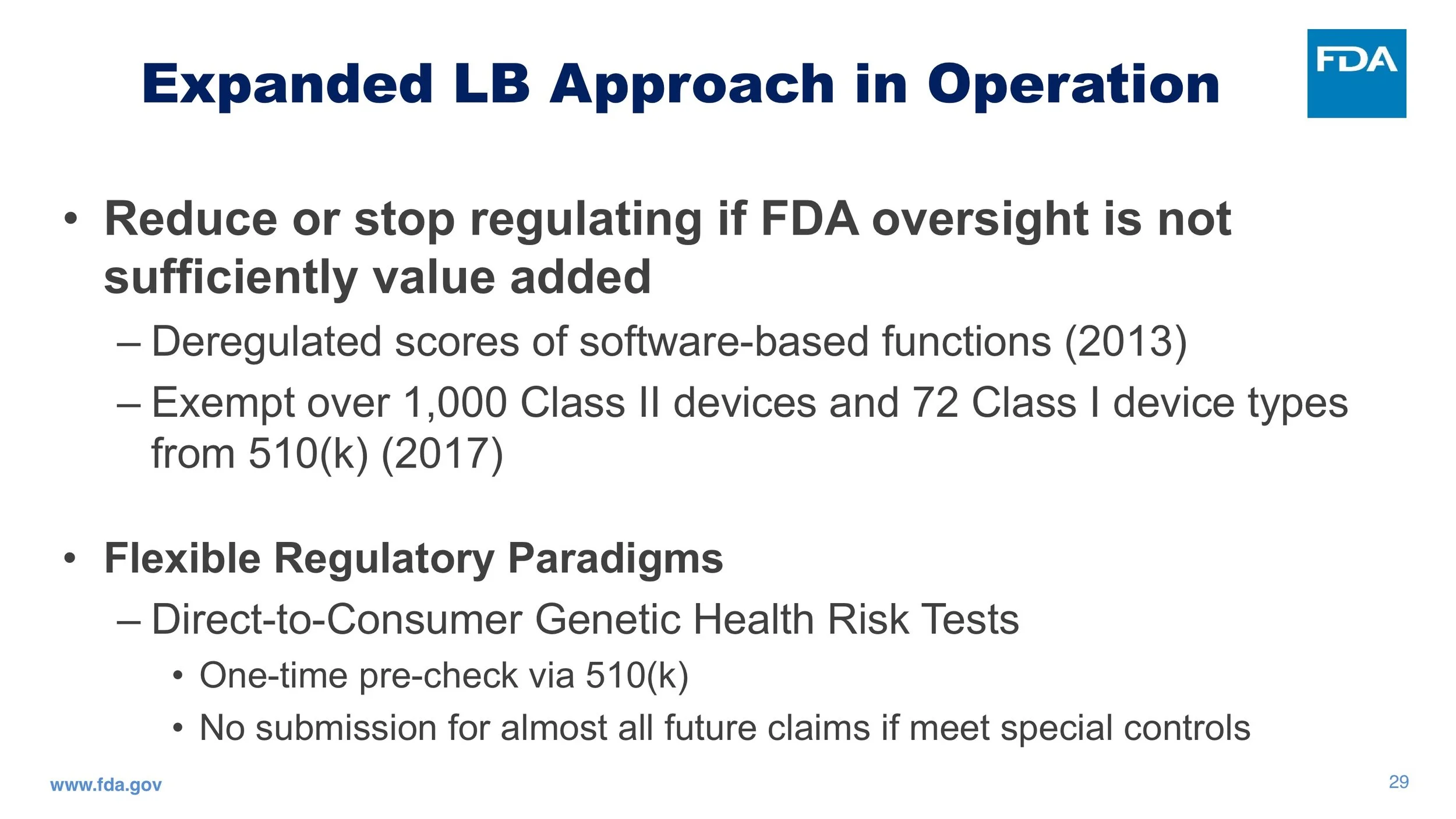 Expanded LB Approach in Operation

FDA

• Reduce or stop regulating if FDA oversight is not sufficiently value added

– Deregulated scores of software-based functions (2013)

– Exempt over 1,000 Class II devices and 72 Class I device types from 510(k) (2017)

• Flexible Regulatory Paradigms

– Direct-to-Consumer Genetic Health Risk Tests

• One-time pre-check via 510(k)

• No submission for almost all future claims if meet special controls

www.fda.gov

29